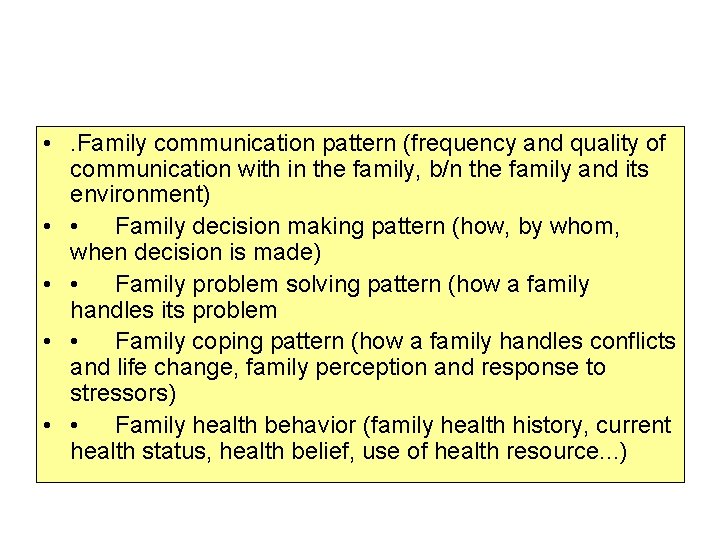 • .Family communication pattern (frequency and quality of communication with in the family, b/n the family and its environment)
• • Family decision making pattern (how, by whom, when decision is made)
• • Family problem solving pattern (how a family handles its problem
• • Family coping pattern (how a family handles conflicts and life change, family perception and response to stressors)
• • Family health behavior (family health history, current health status, health belief, use of health resource...)